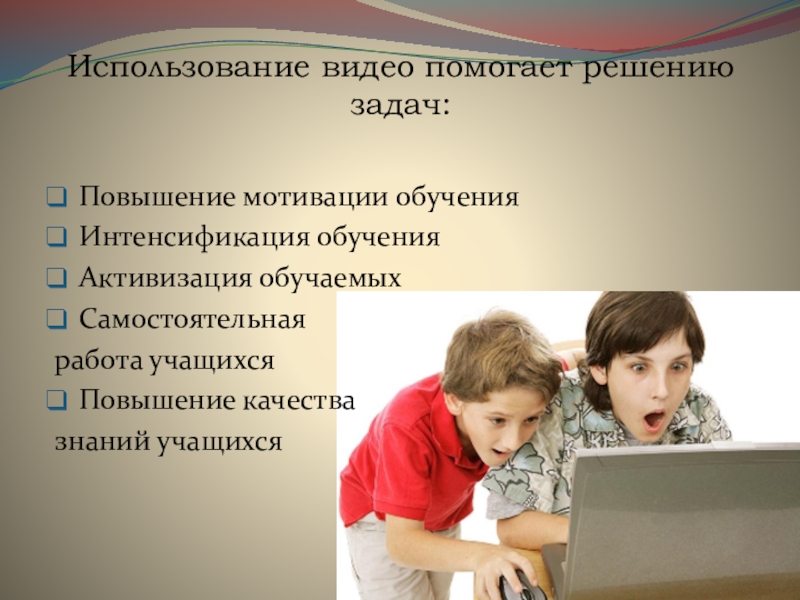 Использование видео помогает решению задач:

Повышение мотивации обучения
Интенсификация обучения
Активизация обучаемых
Самостоятельная работа учащихся
Повышение качества знаний учащихся